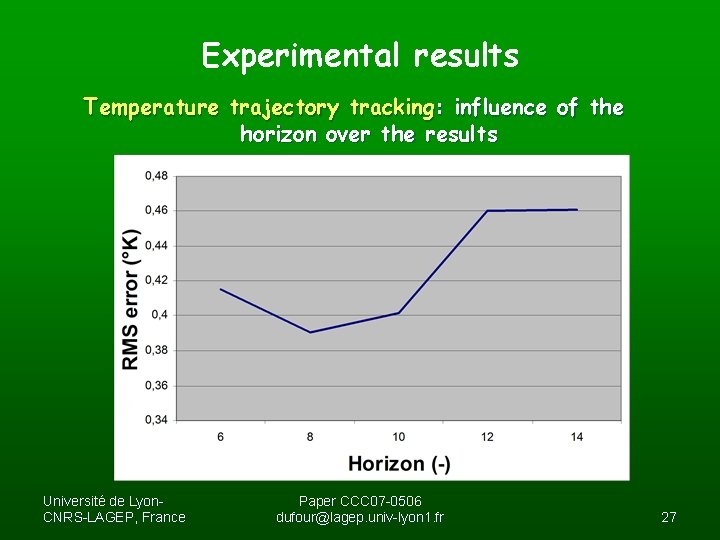 Experimental results

Temperature trajectory tracking: influence of the horizon over the results

RMS error (°K)

0,48
0,46
0,44
0,42
0,4
0,38
0,36
0,34

6
8
10
12
14

Horizon (-)

Université de Lyon-
CNRS-LAGEP, France

Paper CCC07-0506
dufour@lagep.univ-lyon1.fr

27